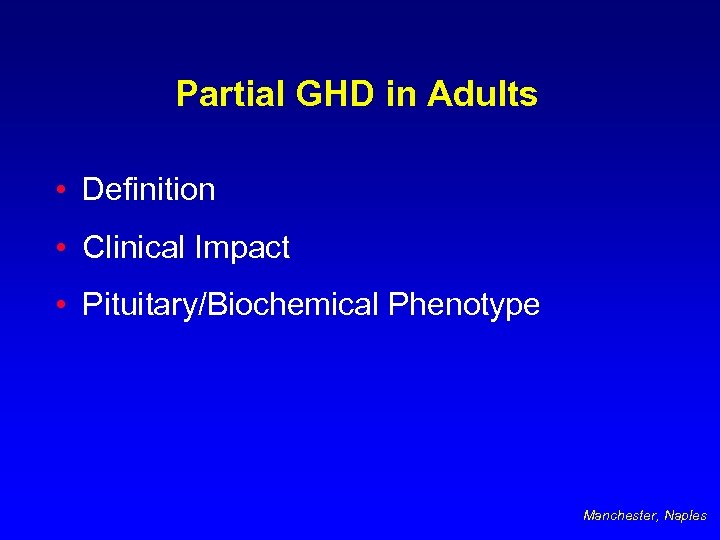 Partial GHD in Adults

• Definition
• Clinical Impact
• Pituitary/Biochemical Phenotype

Manchester, Naples